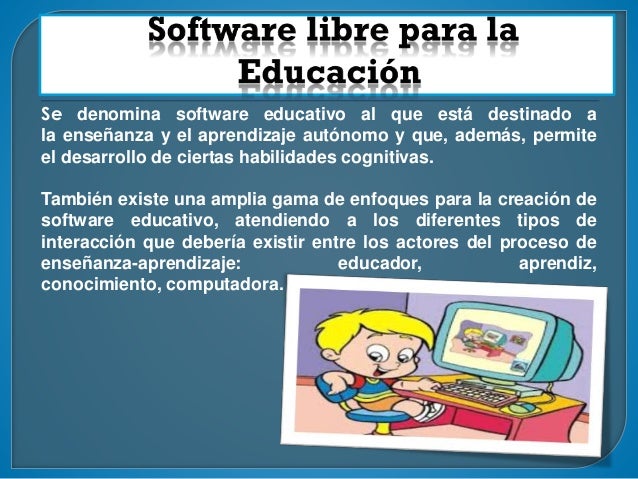 Software libre para la Educación

Se denomina software educativo al que está destinado a la enseñanza y el aprendizaje autónomo y que, además, permite el desarrollo de ciertas habilidades cognitivas.

También existe una amplia gama de enfoques para la creación de software educativo, atendiendo a los diferentes tipos de interacción que debería existir entre los actores del proceso de enseñanza-aprendizaje: educador, aprendiz, conocimiento, computadora.